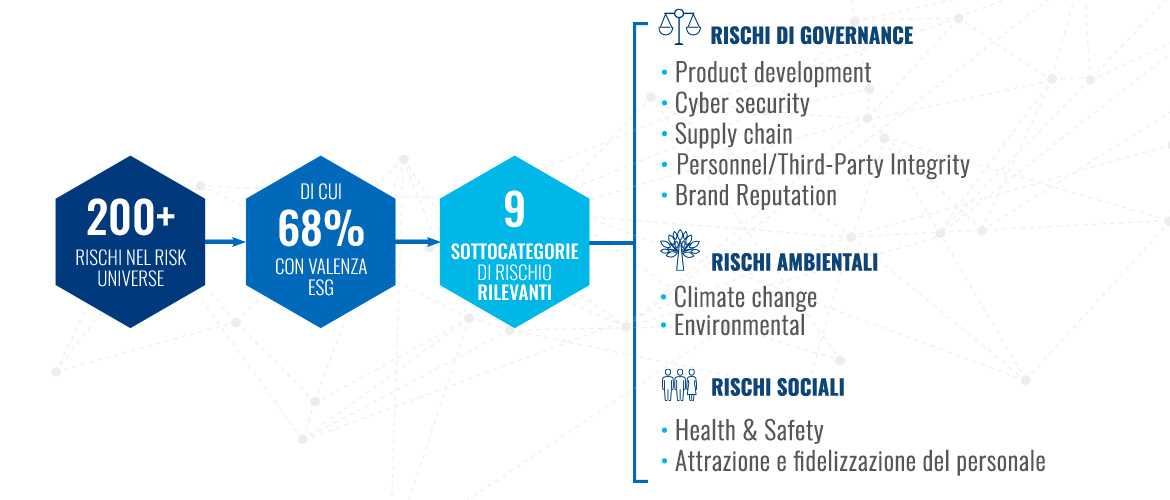 200+
RISCHI NEL RISK UNIVERSE

DI CUI
68%
CON VALENZA ESG

9
SOTTOCATEGORIE DI RISCHIO RILEVANTI

RISCHI DI GOVERNANCE
• Product development
• Cyber security
• Supply chain
• Personnel/Third-Party Integrity
• Brand Reputation

RISCHI AMBIENTALI
• Climate change
• Environmental

RISCHI SOCIALI
• Health & Safety
• Attrazione e fidelizzazione del personale